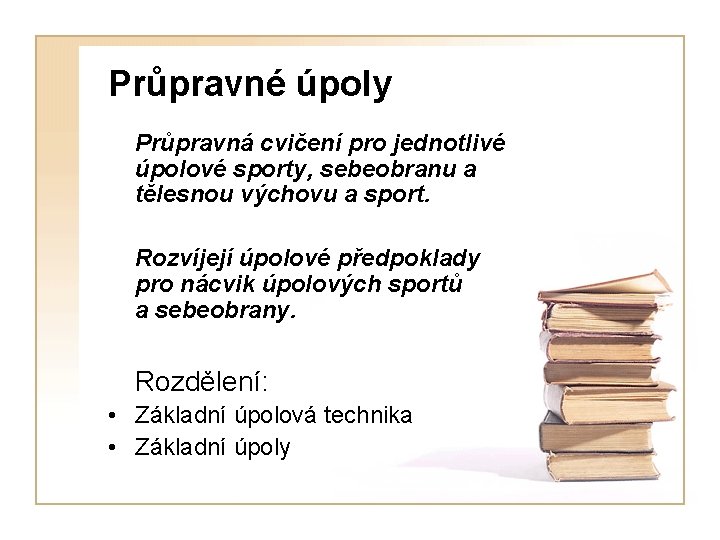 Průpravné úpoly

Průpravná cvičení pro jednotlivé úpolové sporty, sebeobranu a tělesnou výchovu a sport.

Rozvíjejí úpolové předpoklady pro nácvik úpolových sportů a sebeobrany.

Rozdělení:
• Základní úpolová technika
• Základní úpoly